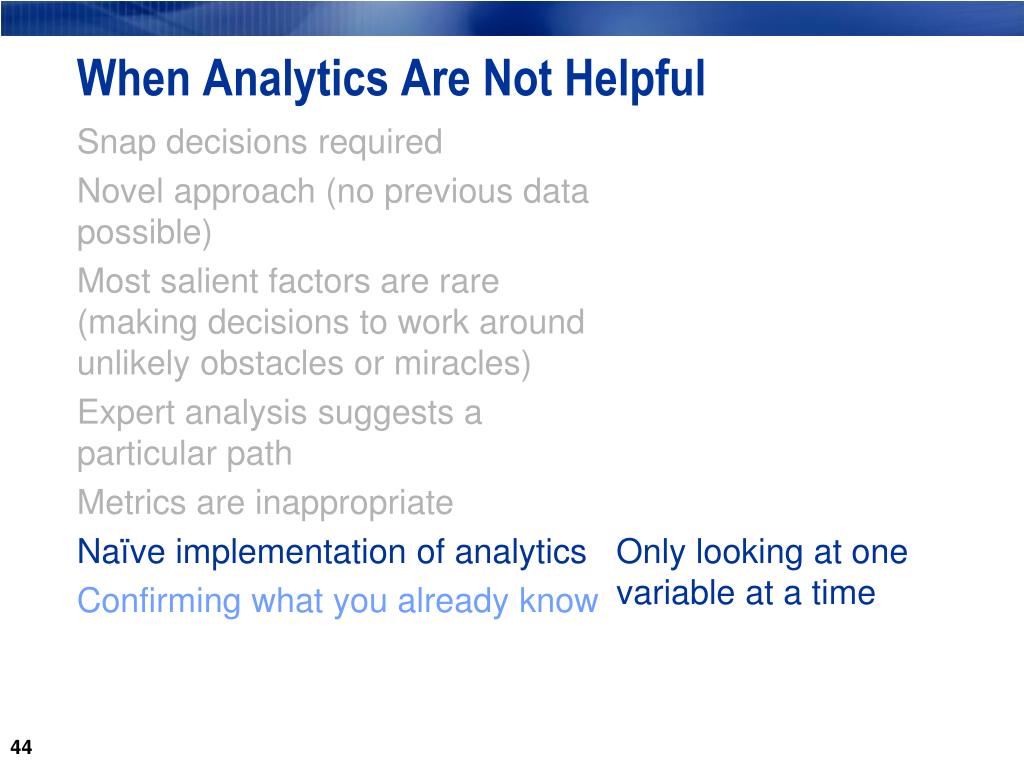 When Analytics Are Not Helpful

Snap decisions required

Novel approach (no previous data possible)

Most salient factors are rare (making decisions to work around unlikely obstacles or miracles)

Expert analysis suggests a particular path

Metrics are inappropriate

Naïve implementation of analytics

Confirming what you already know

Only looking at one variable at a time

44